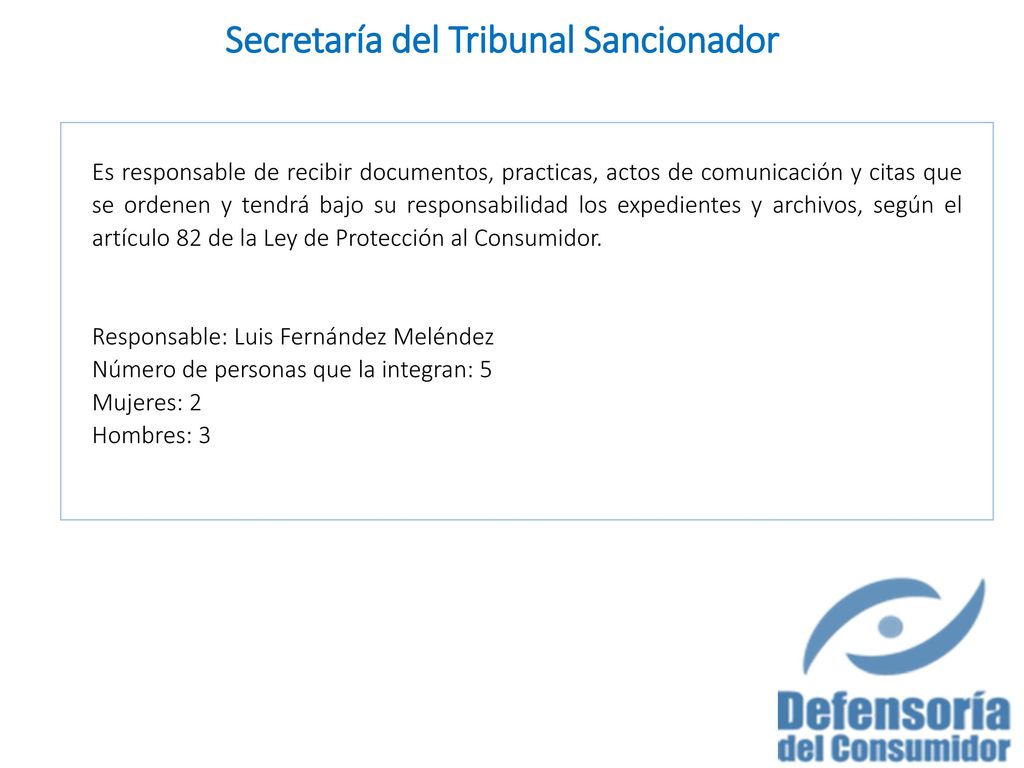 Secretaría del Tribunal Sancionador

Es responsable de recibir documentos, practicas, actos de comunicación y citas que se ordenen y tendrá bajo su responsabilidad los expedientes y archivos, según el artículo 82 de la Ley de Protección al Consumidor.

Responsable: Luis Fernández Meléndez
Número de personas que la integran: 5
Mujeres: 2
Hombres: 3

Defensoría
del Consumidor